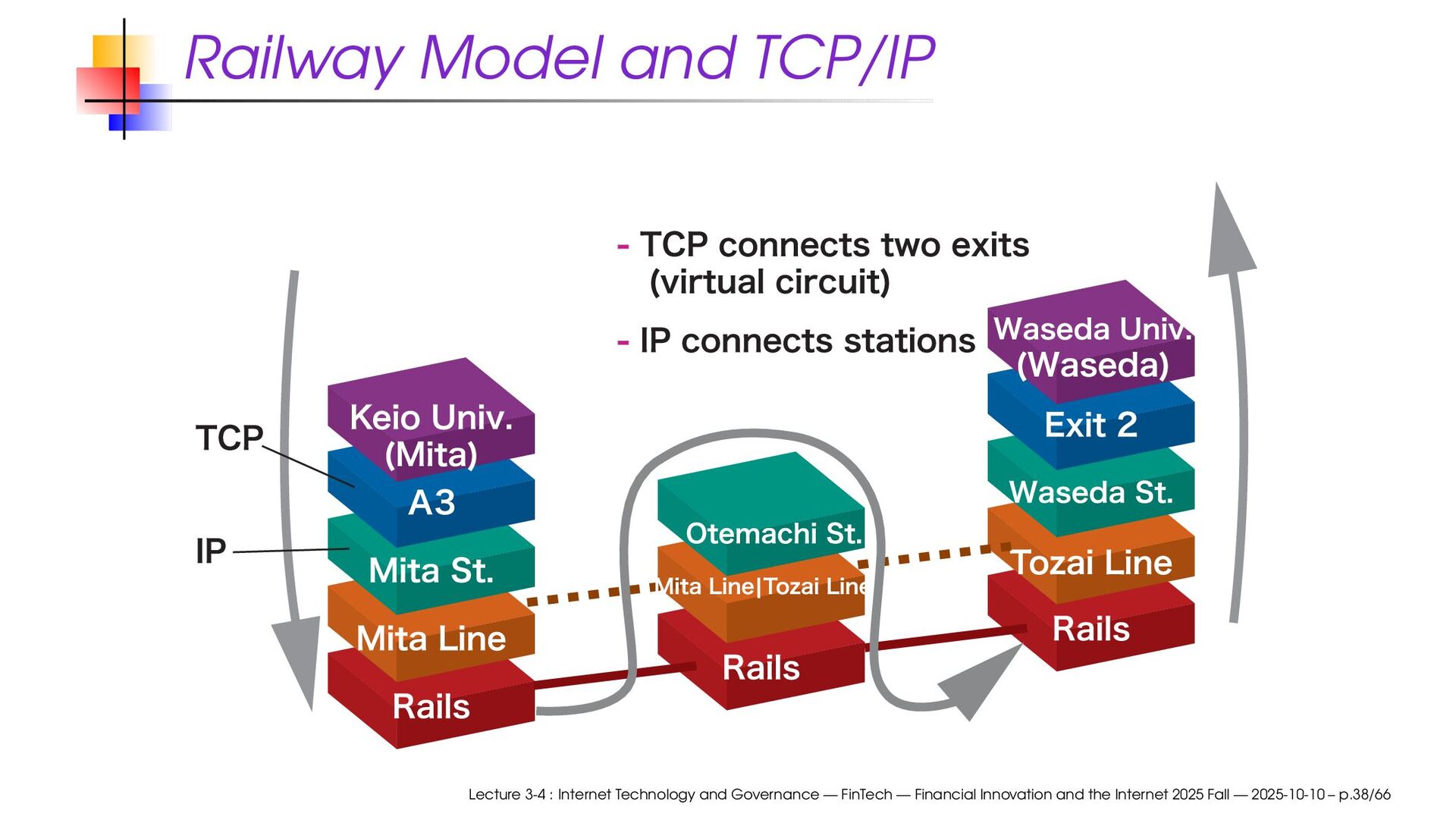 Railway Model and TCP/IP

- TCP connects two exits (virtual circuit)

- IP connects stations

TCP

IP

Keio Univ. (Mita)

A3

Mita St.

Mita Line

Rails

Otemachi St.

Mita Line|Tozai Line

Rails

Waseda Univ. (Waseda)

Exit 2

Waseda St.

Tozai Line

Rails

Lecture 3-4 : Internet Technology and Governance — FinTech — Financial Innovation and the Internet 2025 Fall — 2025-10-10 – p.38/66